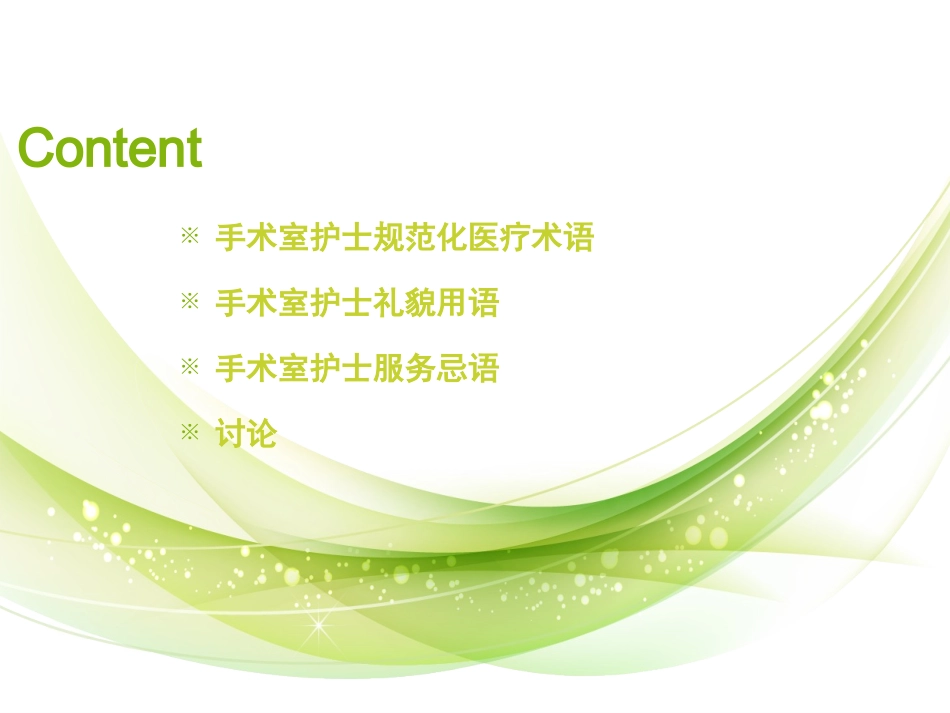 Content

※ 手术室护士规范化医疗术语

※ 手术室护士礼貌用语

※ 手术室护士服务忌语

※ 讨论